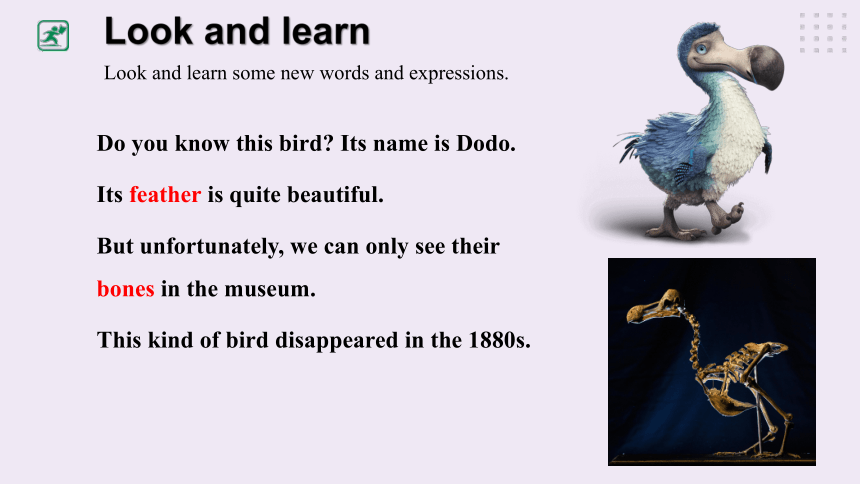 Look and learn

Look and learn some new words and expressions.

Do you know this bird? Its name is Dodo.

Its feather is quite beautiful.

But unfortunately, we can only see their bones in the museum.

This kind of bird disappeared in the 1880s.